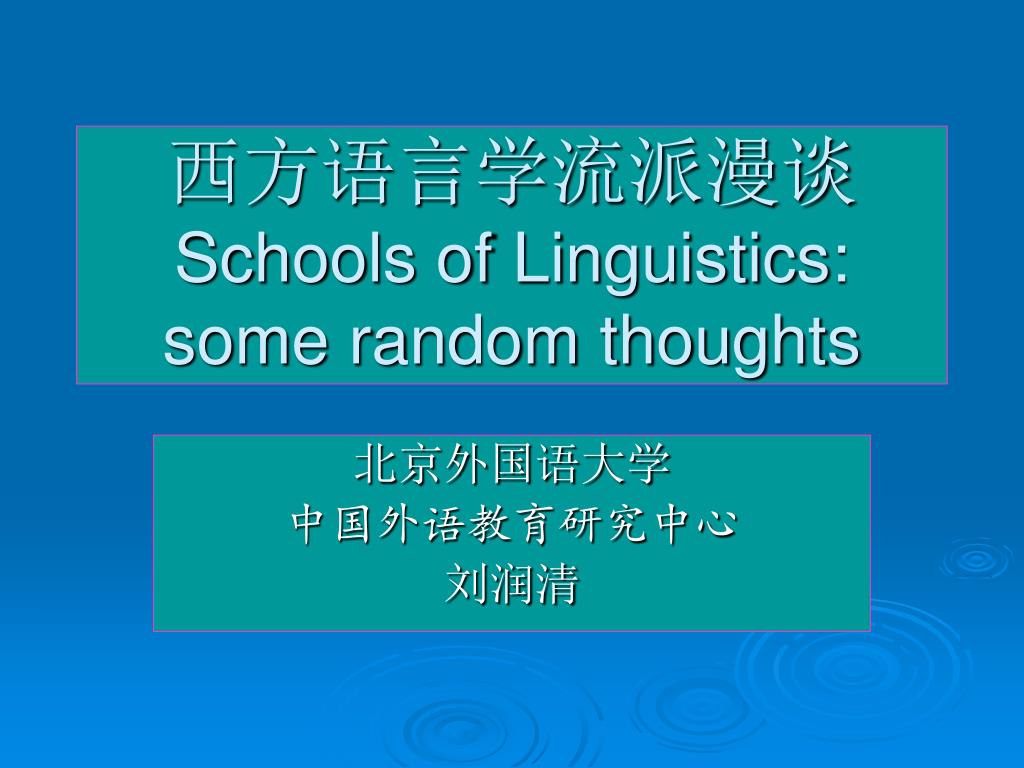 西方语言学流派漫谈
Schools of Linguistics: some random thoughts

北京外国语大学
中国外语教育研究中心
刘润清